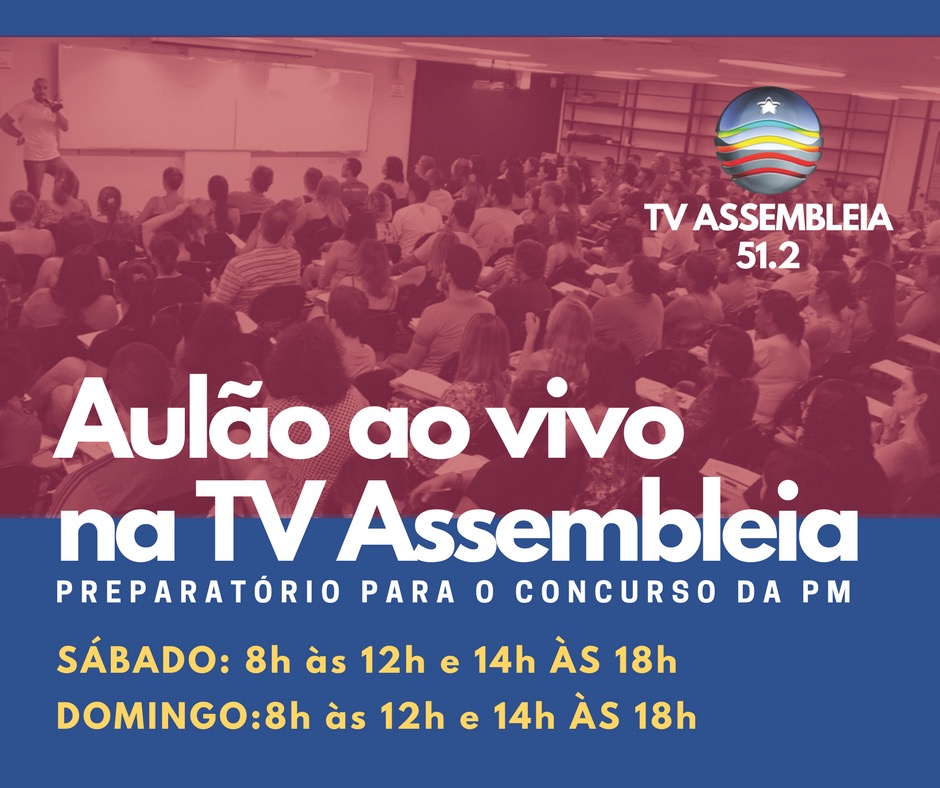 TV ASSEMBLEIA
51.2

Aulão ao vivo na TV Assembleia

PREPARATÓRIO PARA O CONCURSO DA PM

SÁBADO: 8h às 12h e 14h ÀS 18h
DOMINGO:8h às 12h e 14h ÀS 18h